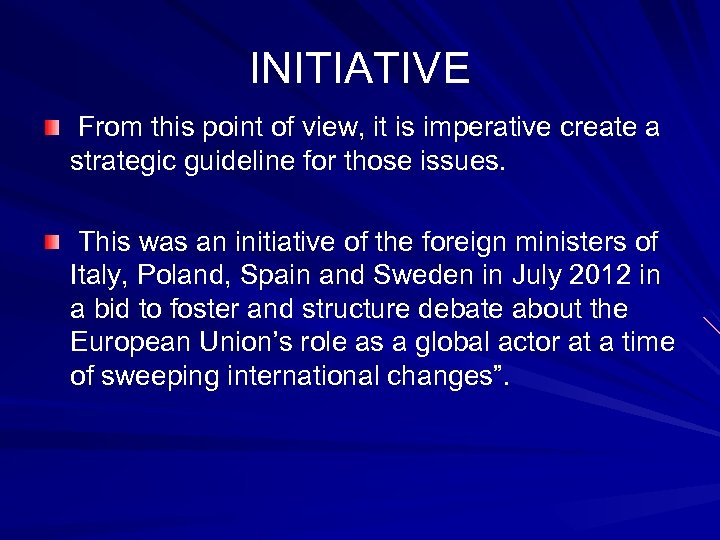 INITIATIVE

From this point of view, it is imperative create a strategic guideline for those issues.

This was an initiative of the foreign ministers of Italy, Poland, Spain and Sweden in July 2012 in a bid to foster and structure debate about the European Union’s role as a global actor at a time of sweeping international changes”.